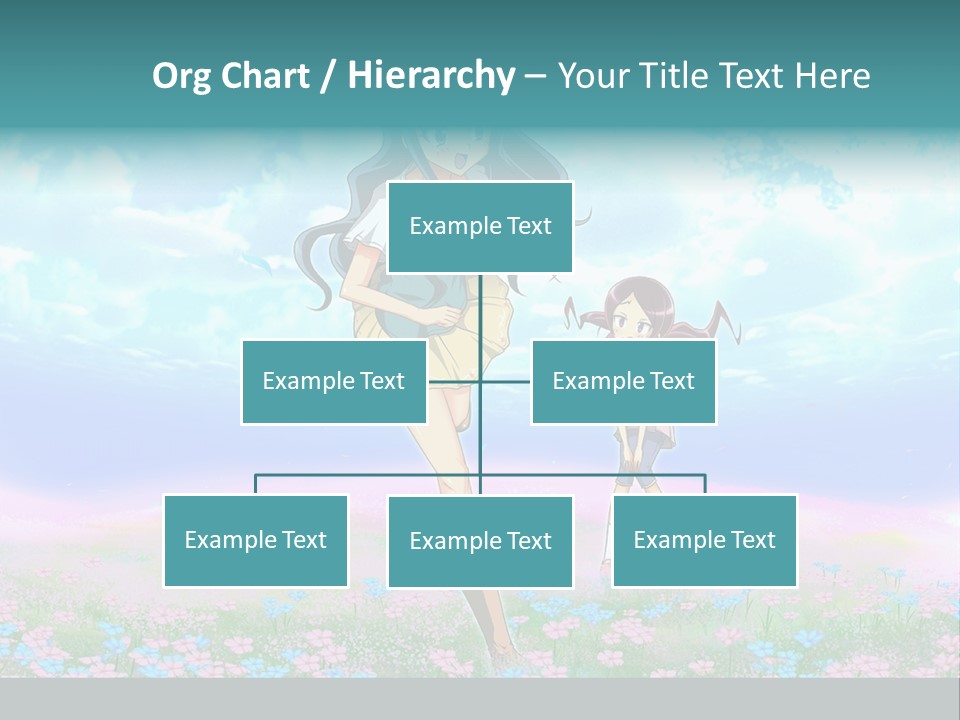 Org Chart / Hierarchy – Your Title Text Here

Example Text

Example Text

Example Text

Example Text

Example Text

Example Text